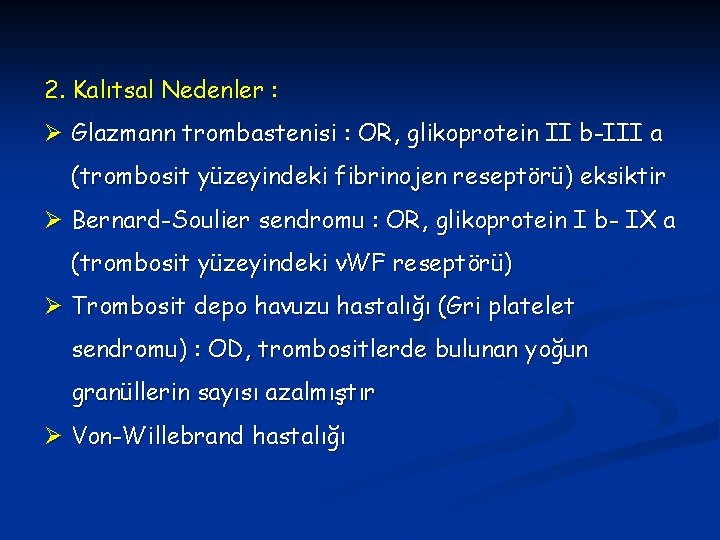 2. Kalıtsal Nedenler :

➢ Glazmann trombastenisi : OR, glikoprotein II b-III a (trombosit yüzeyindeki fibrinojen reseptörü) eksiktir

➢ Bernard-Soulier sendromu : OR, glikoprotein I b- IX a (trombosit yüzeyindeki vWF reseptörü)

➢ Trombosit depo havuzu hastalığı (Gri platelet sendromu) : OD, trombositlerde bulunan yoğun granüllerin sayısı azalmıştır

➢ Von-Willebrand hastalığı